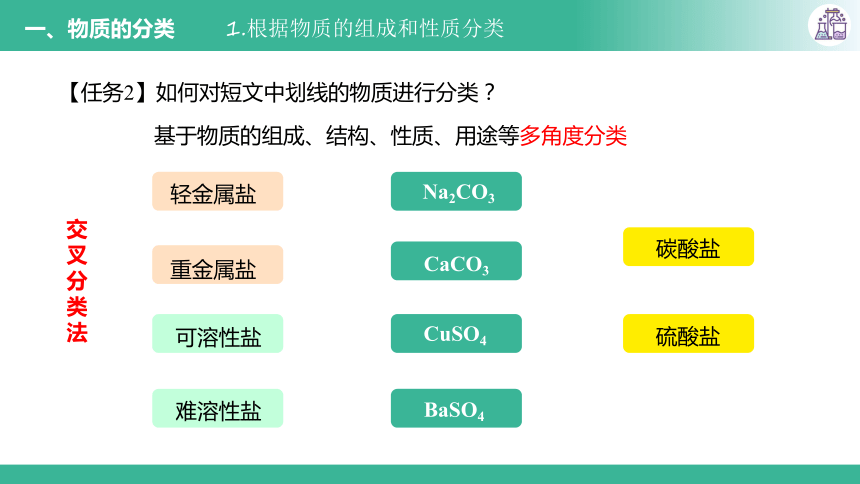 一、物质的分类　1.根据物质的组成和性质分类

【任务2】如何对短文中划线的物质进行分类？

基于物质的组成、结构、性质、用途等多角度分类

交叉分类法

轻金属盐

重金属盐

可溶性盐

难溶性盐

$Na_2CO_3$

$CaCO_3$

$CuSO_4$

$BaSO_4$

碳酸盐

硫酸盐